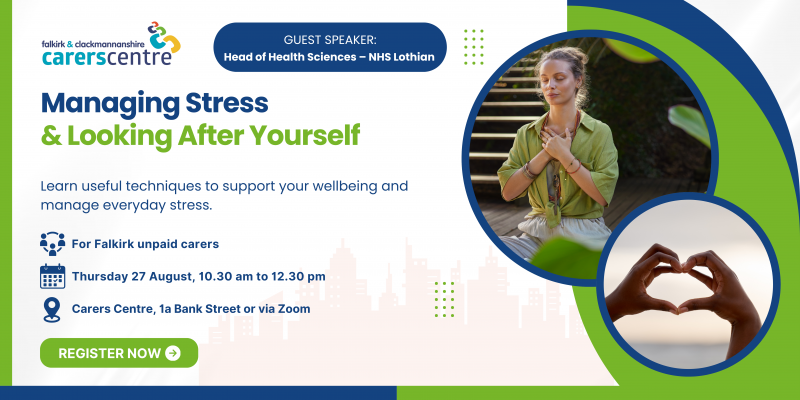 falkirk & clackmannanshire
carerscentre

GUEST SPEAKER:
Head of Health Sciences – NHS Lothian

Managing Stress
& Looking After Yourself

Learn useful techniques to support your wellbeing and manage everyday stress.

For Falkirk unpaid carers

Thursday 27 August, 10.30 am to 12.30 pm

Carers Centre, 1a Bank Street or via Zoom

REGISTER NOW